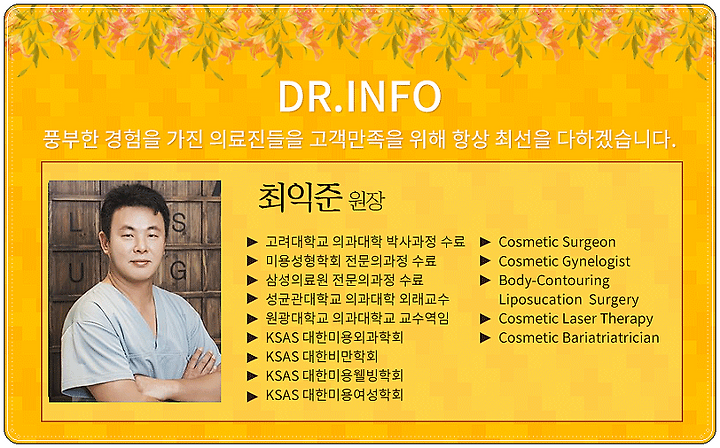 DR.INFO

풍부한 경험을 가진 의료진들을 고객만족을 위해 항상 최선을 다하겠습니다.

L S
U G

최익준 원장

▶ 고려대학교 의과대학 박사과정 수료
▶ 미용성형학회 전문의과정 수료
▶ 삼성의료원 전문의과정 수료
▶ 성균관대학교 의과대학 외래교수
▶ 원광대학교 의과대학교 교수역임
▶ KSAS 대한미용외과학회
▶ KSAS 대한비만학회
▶ KSAS 대한미용웰빙학회
▶ KSAS 대한미용여성학회

▶ Cosmetic Surgeon
▶ Cosmetic Gynelogist
▶ Body-Contouring Liposucation Surgery
▶ Cosmetic Laser Therapy
▶ Cosmetic Bariatriatrician